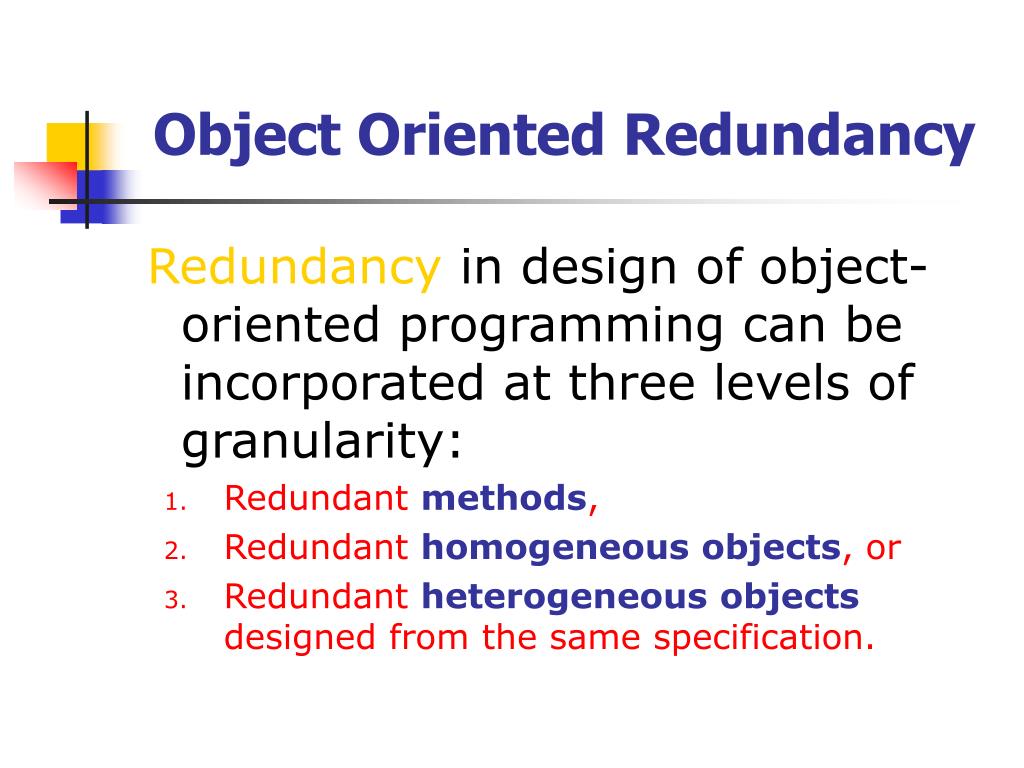 Object Oriented Redundancy

Redundancy in design of object-oriented programming can be incorporated at three levels of granularity:

1. Redundant methods,
2. Redundant homogeneous objects, or
3. Redundant heterogeneous objects designed from the same specification.